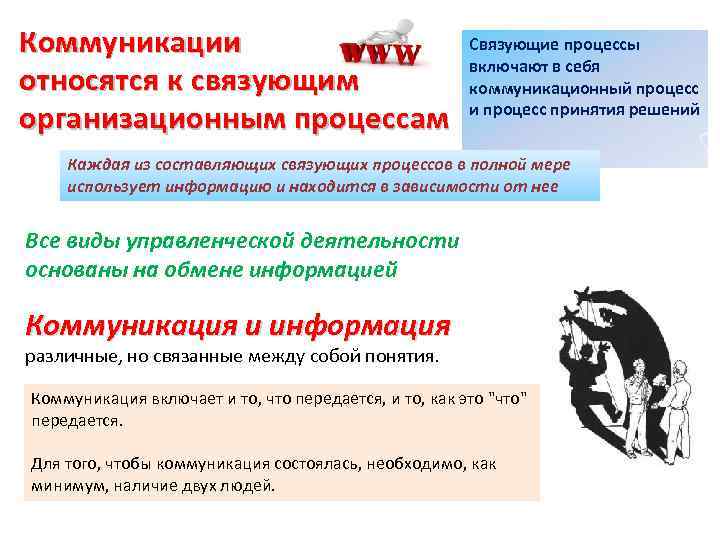 Коммуникации относятся к связующим организационным процессам

WWW

Связующие процессы включают в себя коммуникационный процесс и процесс принятия решений

Каждая из составляющих связующих процессов в полной мере использует информацию и находится в зависимости от нее

Все виды управленческой деятельности основаны на обмене информацией

Коммуникация и информация
различные, но связанные между собой понятия.

Коммуникация включает и то, что передается, и то, как это "что" передается.

Для того, чтобы коммуникация состоялась, необходимо, как минимум, наличие двух людей.